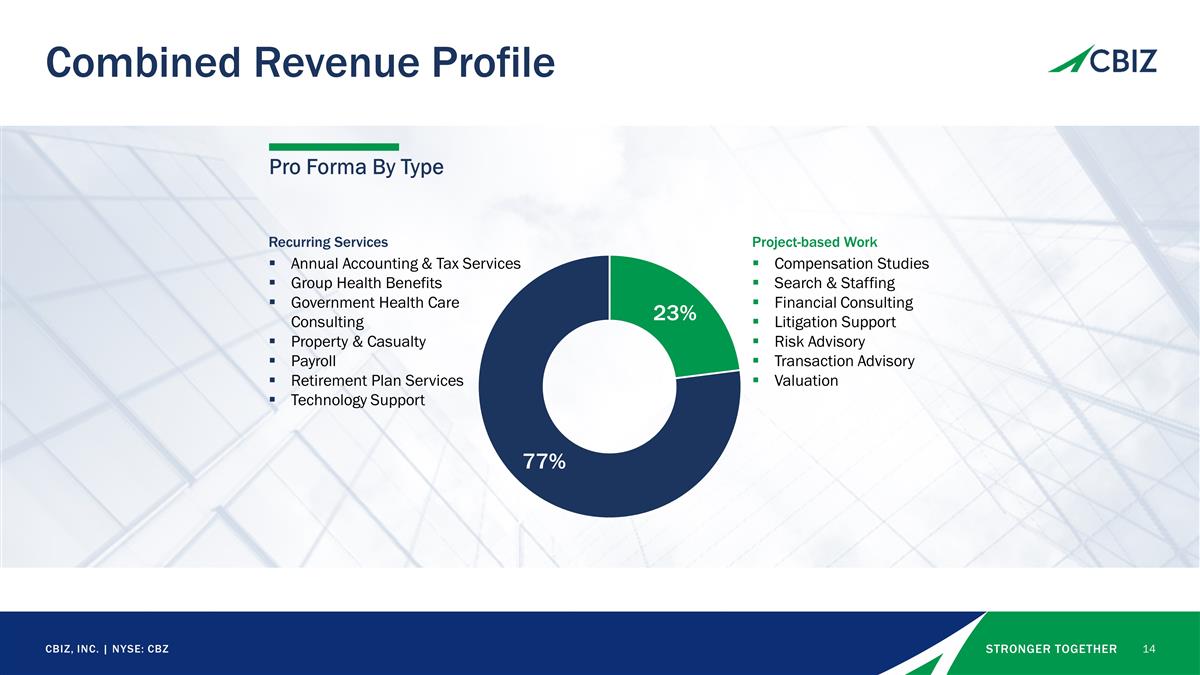 Combined Revenue Profile

CBIZ

Pro Forma By Type

Recurring Services
▪ Annual Accounting & Tax Services
▪ Group Health Benefits
▪ Government Health Care Consulting
▪ Property & Casualty
▪ Payroll
▪ Retirement Plan Services
▪ Technology Support

23%

77%

Project-based Work
▪ Compensation Studies
▪ Search & Staffing
▪ Financial Consulting
▪ Litigation Support
▪ Risk Advisory
▪ Transaction Advisory
▪ Valuation

CBIZ, INC. | NYSE: CBZ

STRONGER TOGETHER 14